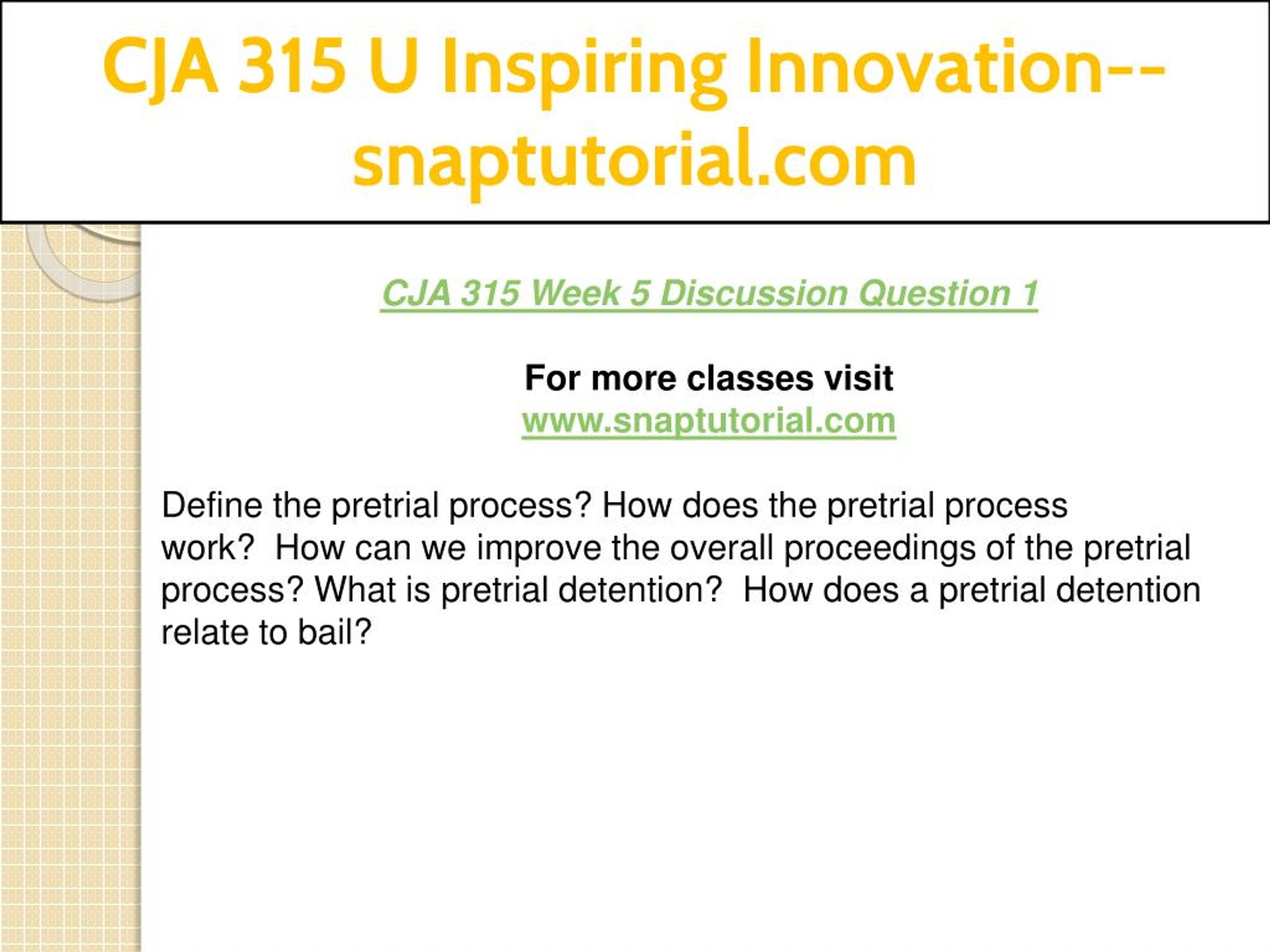 CJA 315 U Inspiring Innovation--snaptutorial.com

CJA 315 Week 5 Discussion Question 1

For more classes visit
www.snaptutorial.com

Define the pretrial process? How does the pretrial process work?  How can we improve the overall proceedings of the pretrial process? What is pretrial detention?  How does a pretrial detention relate to bail?